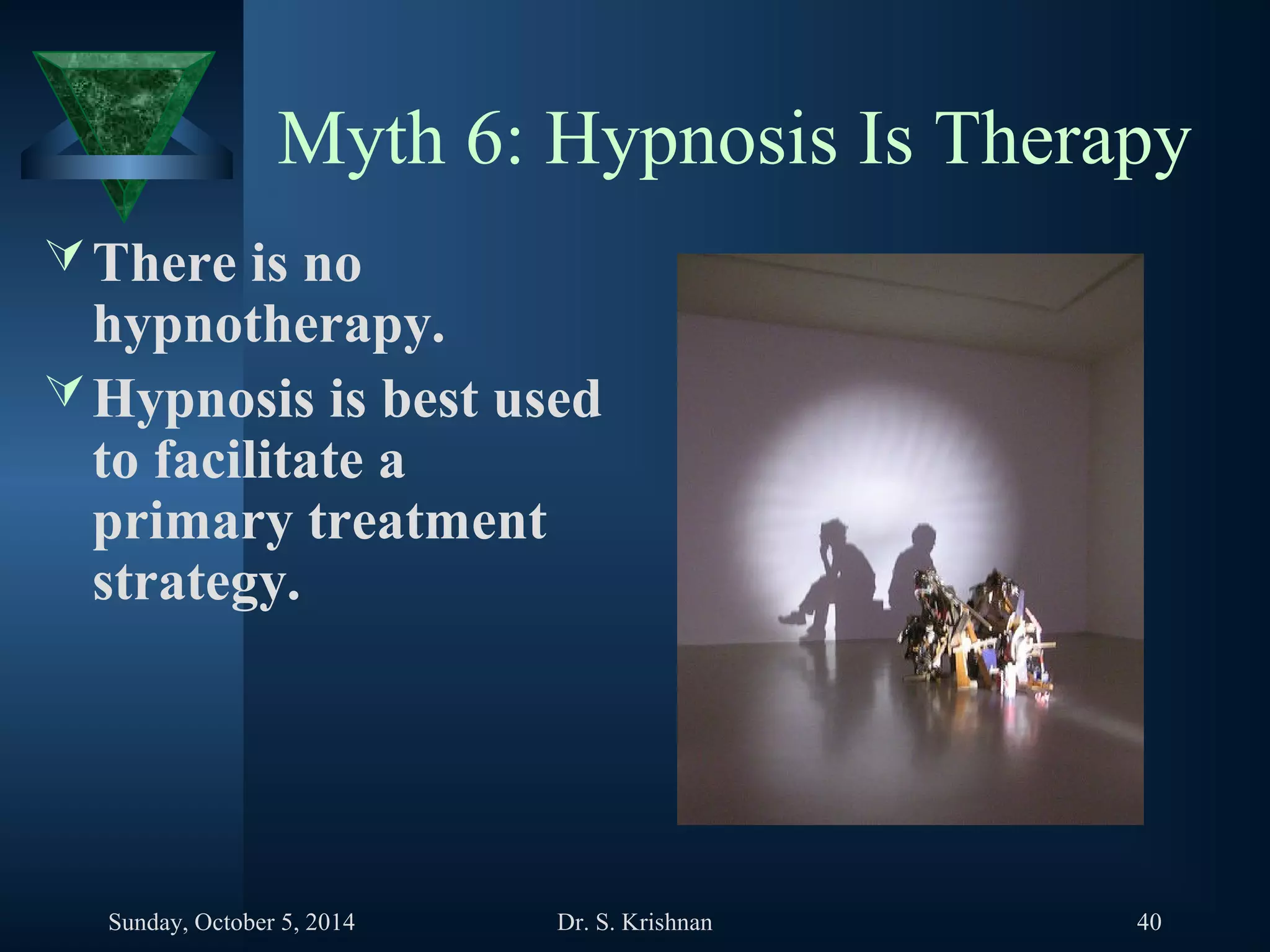 Myth 6: Hypnosis Is Therapy

There is no hypnotherapy.

Hypnosis is best used to facilitate a primary treatment strategy.

Sunday, October 5, 2014 Dr. S. Krishnan 40